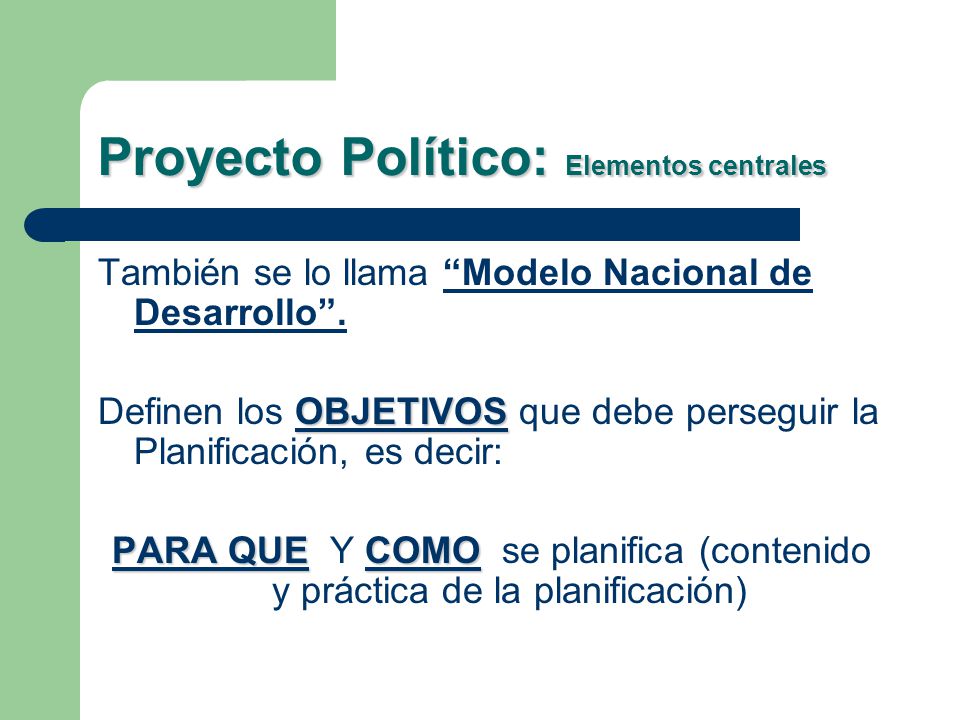 Proyecto Político: Elementos centrales

También se lo llama “Modelo Nacional de Desarrollo”.

Definen los OBJETIVOS que debe perseguir la Planificación, es decir:

PARA QUE Y COMO se planifica (contenido y práctica de la planificación)